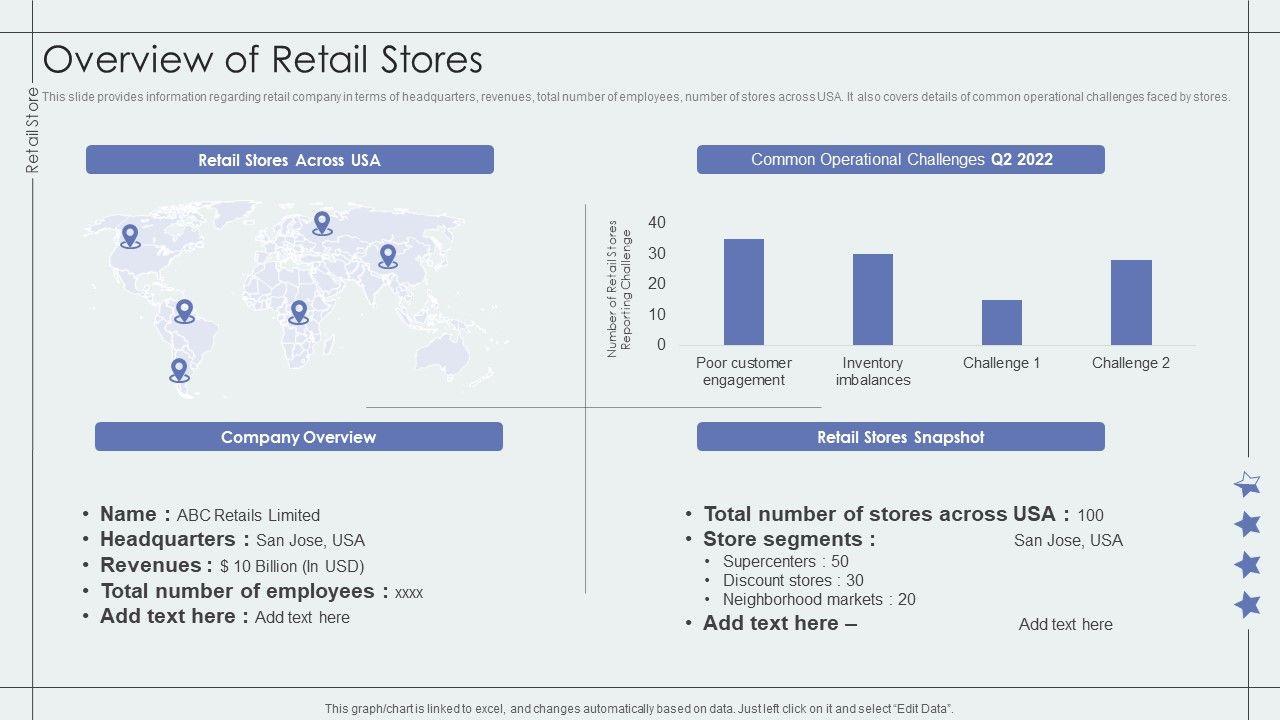 Retail Store

Overview of Retail Stores

This slide provides information regarding retail company in terms of headquarters, revenues, total number of employees, number of stores across USA. It also covers details of common operational challenges faced by stores.

Retail Stores Across USA

Common Operational Challenges Q2 2022

Number of Retail Stores Reporting Challenge

40
30
20
10
0

Poor customer engagement
Inventory imbalances
Challenge 1
Challenge 2

Company Overview

• Name : ABC Retails Limited
• Headquarters : San Jose, USA
• Revenues : $ 10 Billion (In USD)
• Total number of employees : xxxx
• Add text here : Add text here

Retail Stores Snapshot

• Total number of stores across USA : 100
• Store segments : San Jose, USA
• Supercenters : 50
• Discount stores : 30
• Neighborhood markets : 20
• Add text here – Add text here

This graph/chart is linked to excel, and changes automatically based on data. Just left click on it and select "Edit Data".